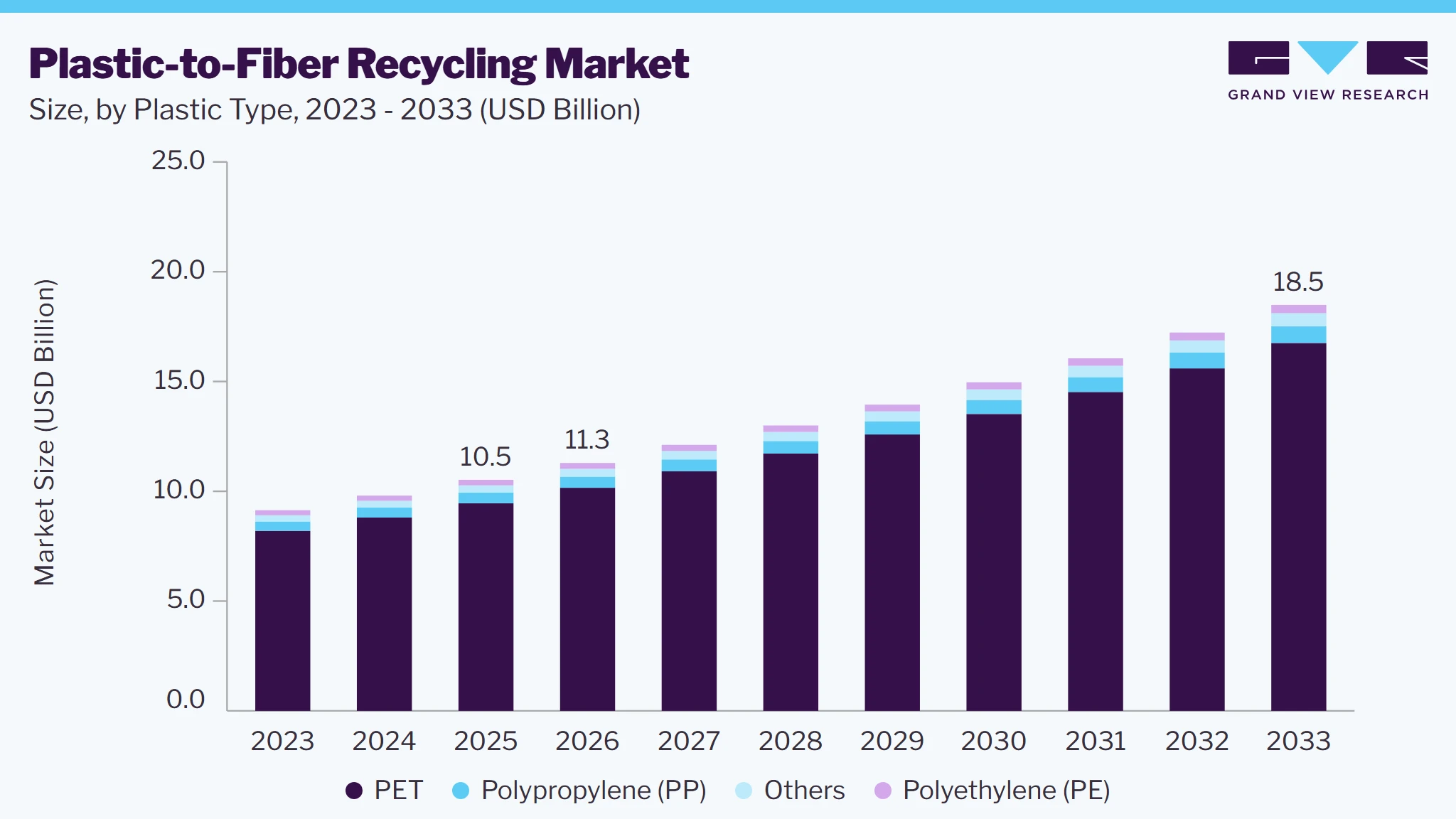 Plastic-to-Fiber Recycling Market
Size, by Plastic Type, 2023 - 2033 (USD Billion)

GRAND VIEW RESEARCH

Market Size (USD Billion)

25.0
20.0
15.0
10.0
5.0
0.0

10.5
11.3
18.5

2023
2024
2025
2026
2027
2028
2029
2030
2031
2032
2033

PET
Polypropylene (PP)
Others
Polyethylene (PE)